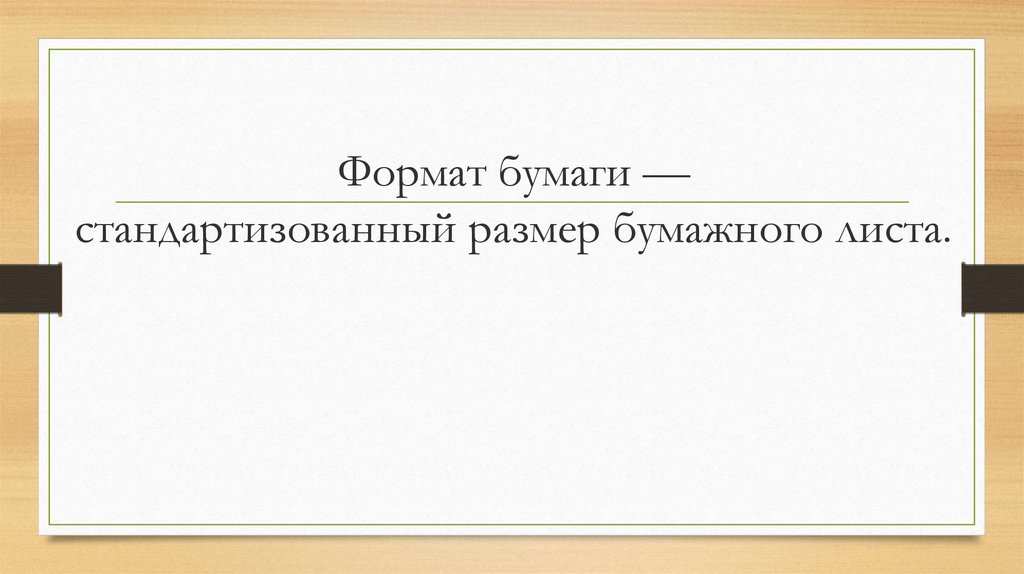 Формат бумаги —
стандартизованный размер бумажного листа.